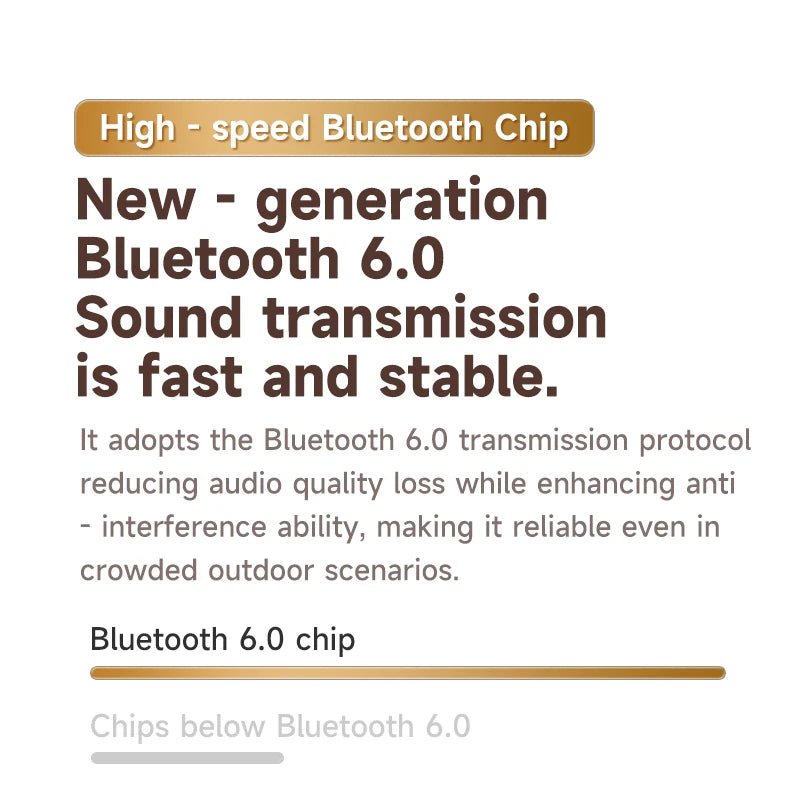 High - speed Bluetooth Chip

New - generation Bluetooth 6.0 Sound transmission is fast and stable.

It adopts the Bluetooth 6.0 transmission protocol reducing audio quality loss while enhancing anti - interference ability, making it reliable even in crowded outdoor scenarios.

Bluetooth 6.0 chip

Chips below Bluetooth 6.0